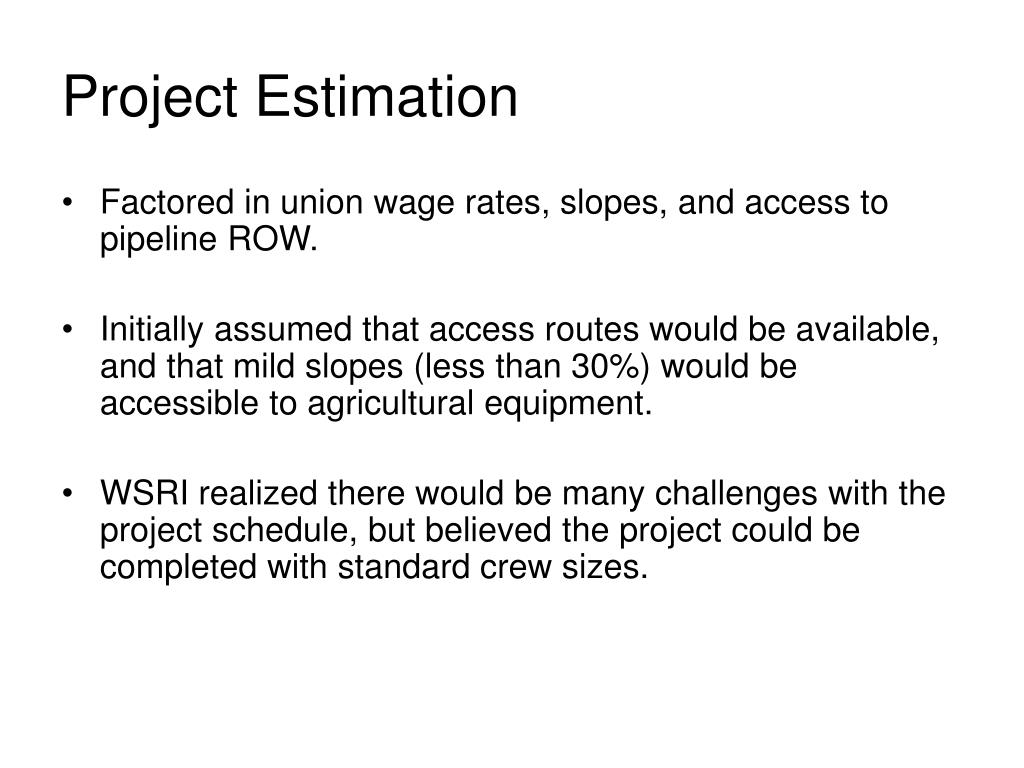 Project Estimation

• Factored in union wage rates, slopes, and access to pipeline ROW.

• Initially assumed that access routes would be available, and that mild slopes (less than 30%) would be accessible to agricultural equipment.

• WSRI realized there would be many challenges with the project schedule, but believed the project could be completed with standard crew sizes.